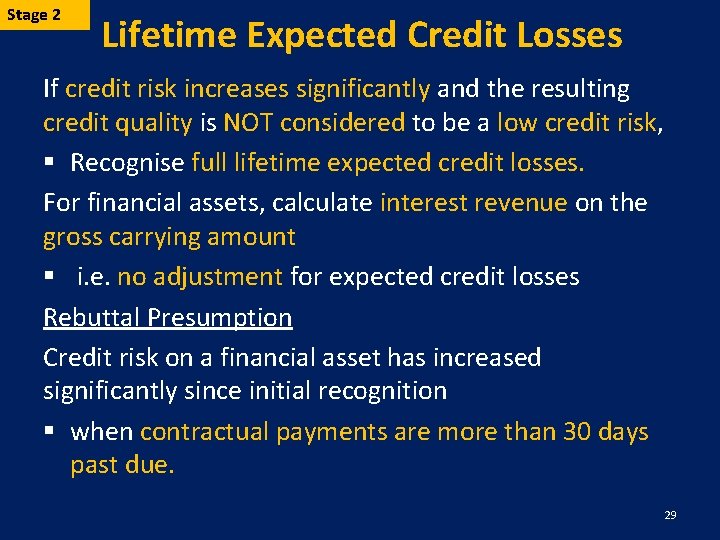 Stage 2

Lifetime Expected Credit Losses

If credit risk increases significantly and the resulting credit quality is NOT considered to be a low credit risk,

▪ Recognise full lifetime expected credit losses.

For financial assets, calculate interest revenue on the gross carrying amount

▪ i.e. no adjustment for expected credit losses

Rebuttal Presumption

Credit risk on a financial asset has increased significantly since initial recognition

▪ when contractual payments are more than 30 days past due.

29